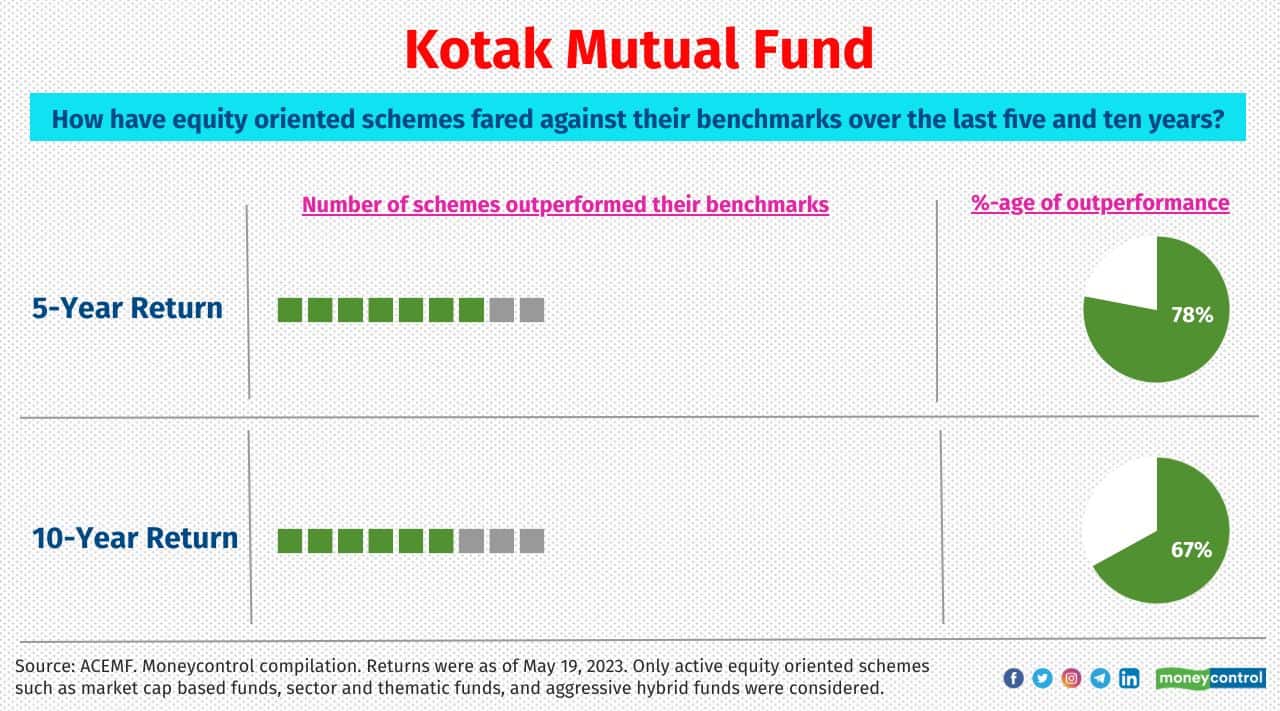 Kotak Mutual Fund

How have equity oriented schemes fared against their benchmarks over the last five and ten years?

Number of schemes outperformed their benchmarks

%-age of outperformance

5-Year Return

78%

10-Year Return

67%

Source: ACEMF. Moneycontrol compilation. Returns were as of May 19, 2023. Only active equity oriented schemes such as market cap based funds, sector and thematic funds, and aggressive hybrid funds were considered.

moneycontrol